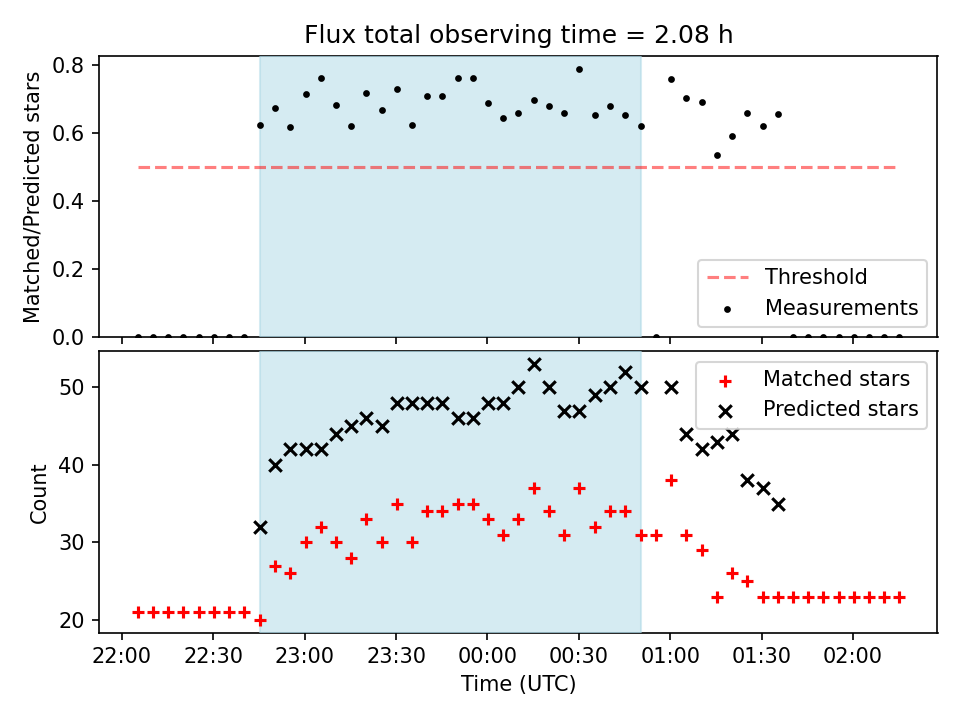 Flux total observing time = 2.08 h

Matched/Predicted stars

0.8
0.6
0.4
0.2
0.0

Threshold
Measurements

Count

50
40
30
20

Matched stars
Predicted stars

22:00 22:30 23:00 23:30 00:00 00:30 01:00 01:30 02:00

Time (UTC)